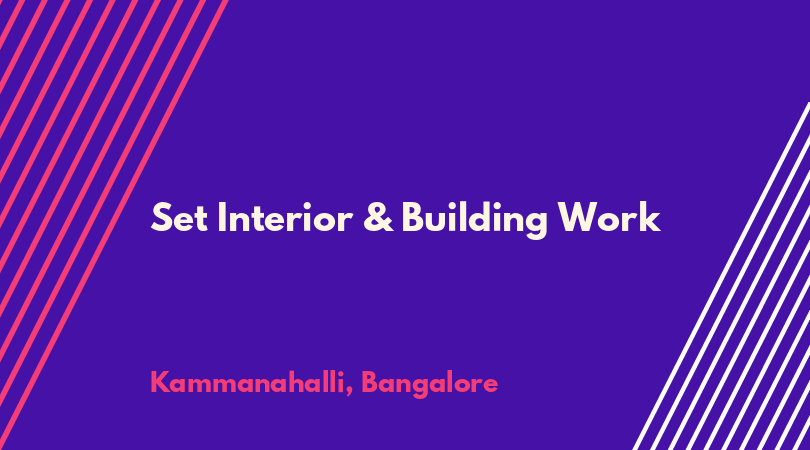 Set Interior & Building Work

Kammanahalli, Bangalore